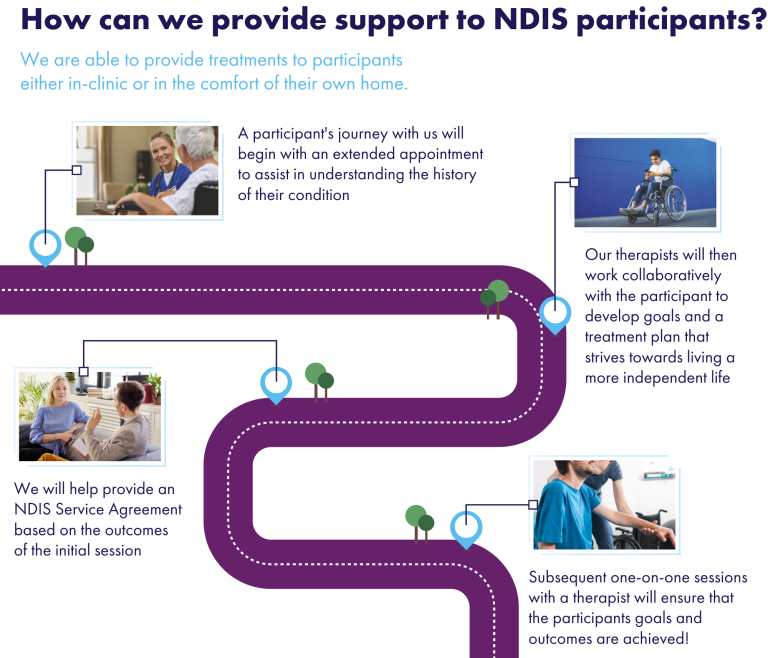 How can we provide support to NDIS participants?

We are able to provide treatments to participants either in-clinic or in the comfort of their own home.

A participant's journey with us will begin with an extended appointment to assist in understanding the history of their condition

Our therapists will then work collaboratively with the participant to develop goals and a treatment plan that strives towards living a more independent life

We will help provide an NDIS Service Agreement based on the outcomes of the initial session

Subsequent one-on-one sessions with a therapist will ensure that the participants goals and outcomes are achieved!